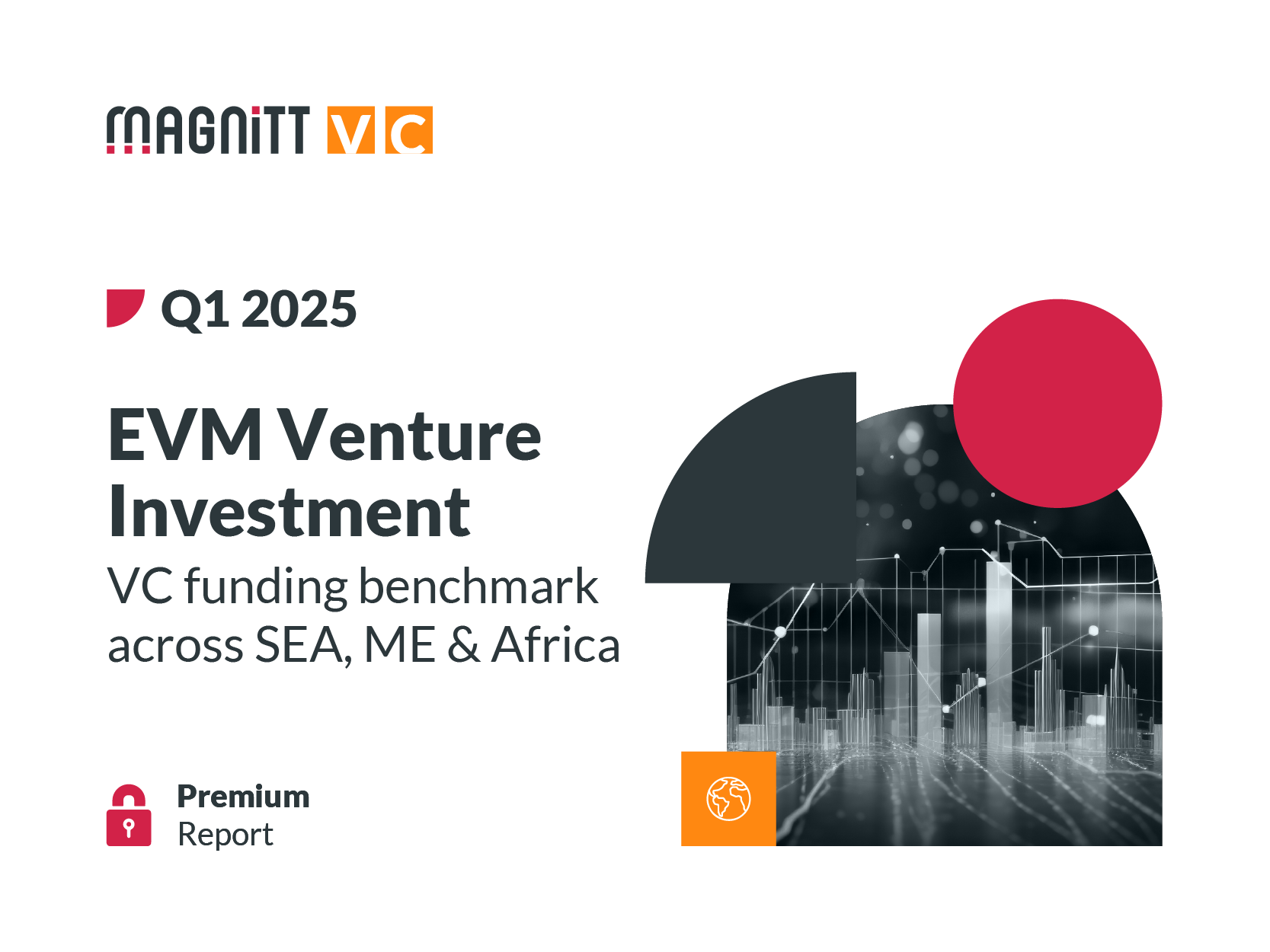 MAGNiTT VC

Q1 2025

EVM Venture Investment

VC funding benchmark across SEA, ME & Africa

Premium Report